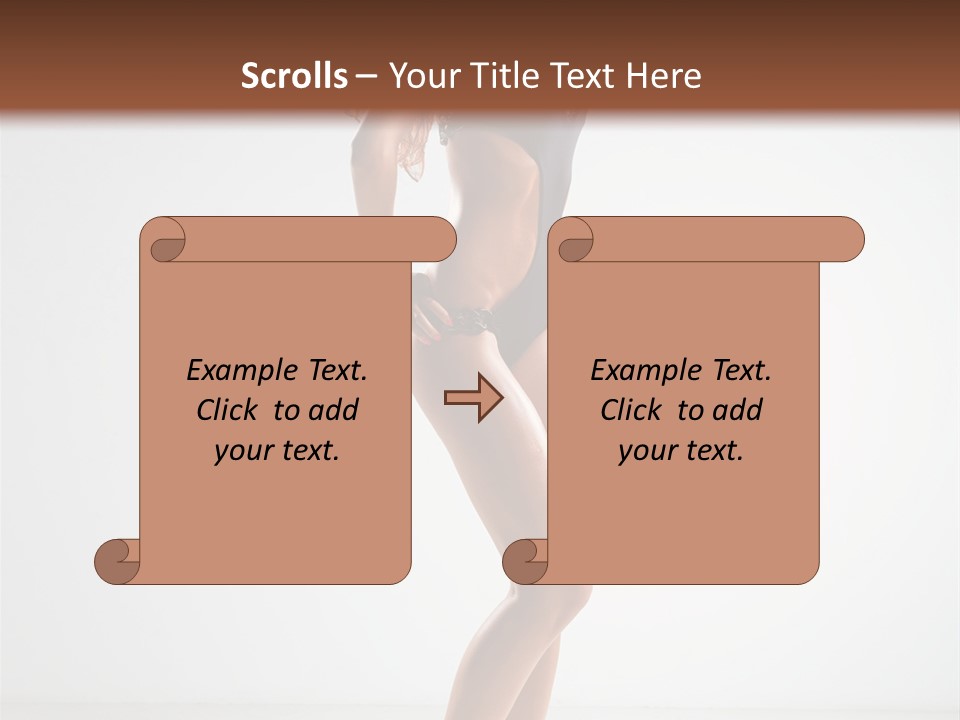 Scrolls – Your Title Text Here

Example Text. Click to add your text.

Example Text. Click to add your text.